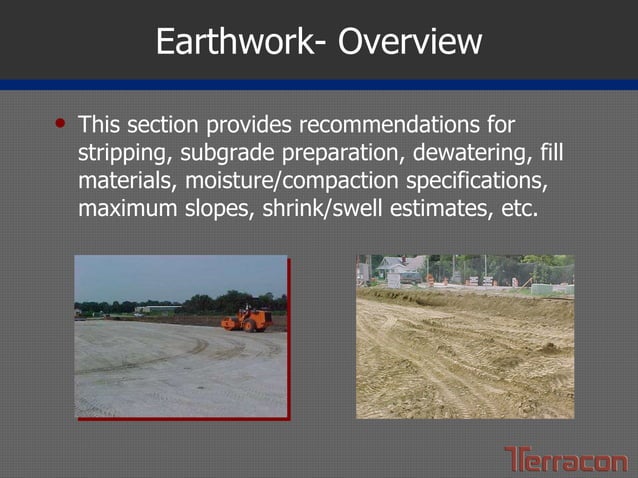 Earthwork- Overview

• This section provides recommendations for stripping, subgrade preparation, dewatering, fill materials, moisture/compaction specifications, maximum slopes, shrink/swell estimates, etc.

Terracon